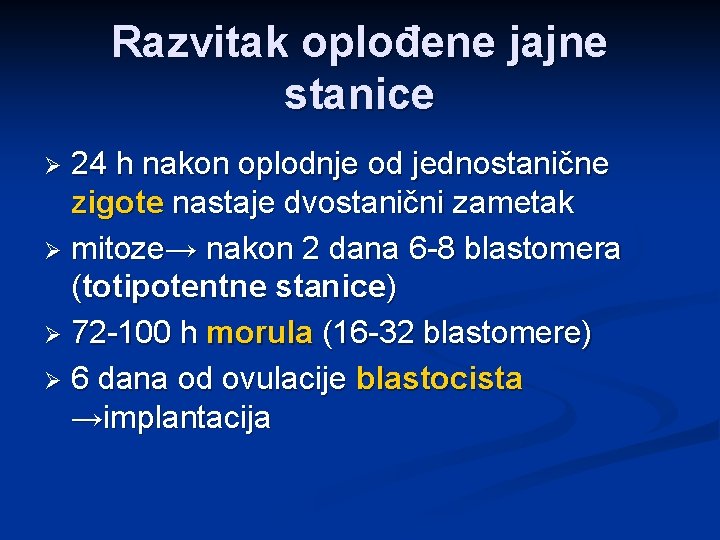 Razvitak oplođene jajne stanice

➢ 24 h nakon oplodnje od jednostanične zigote nastaje dvostanični zametak
➢ mitoze→ nakon 2 dana 6-8 blastomera (totipotentne stanice)
➢ 72-100 h morula (16-32 blastomere)
➢ 6 dana od ovulacije blastocista →implantacija